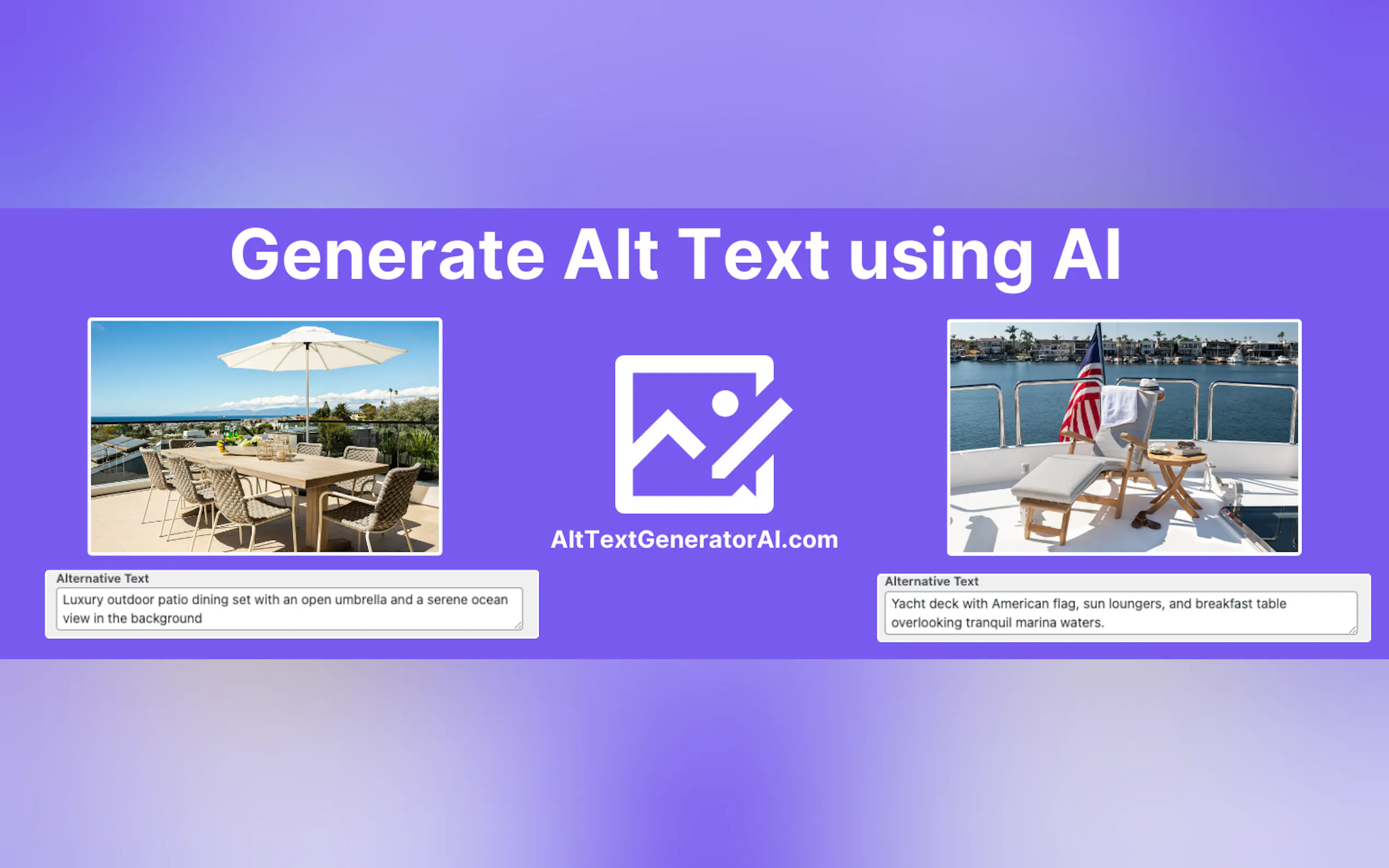 Generate Alt Text using AI

AltTextGeneratorAI.com

Alternative Text
Luxury outdoor patio dining set with an open umbrella and a serene ocean view in the background

Alternative Text
Yacht deck with American flag, sun loungers, and breakfast table overlooking tranquil marina waters.